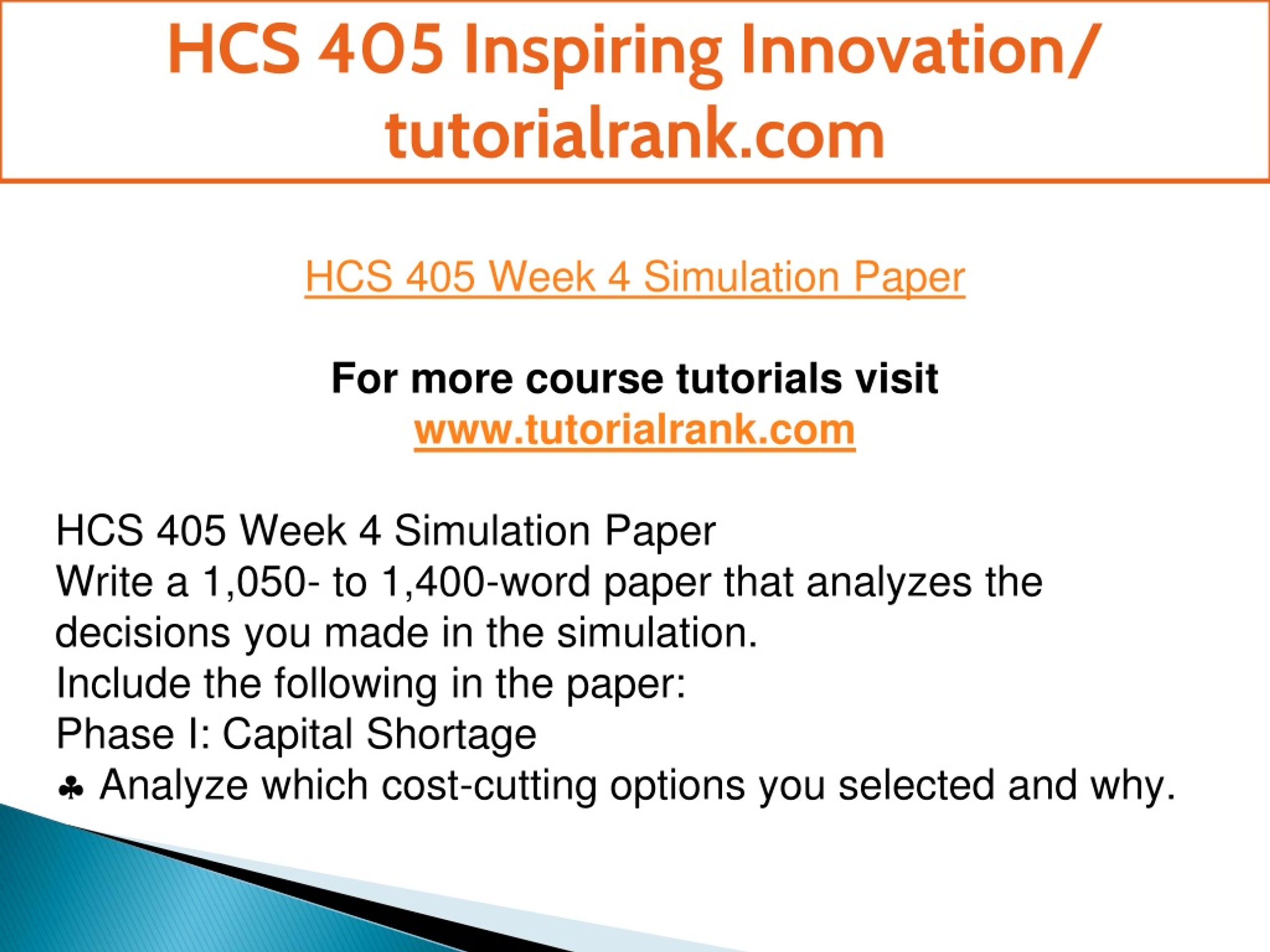 HCS 405 Inspiring Innovation/ tutorialrank.com

HCS 405 Week 4 Simulation Paper

For more course tutorials visit
www.tutorialrank.com

HCS 405 Week 4 Simulation Paper
Write a 1,050- to 1,400-word paper that analyzes the decisions you made in the simulation.
Include the following in the paper:
Phase I: Capital Shortage
♣ Analyze which cost-cutting options you selected and why.